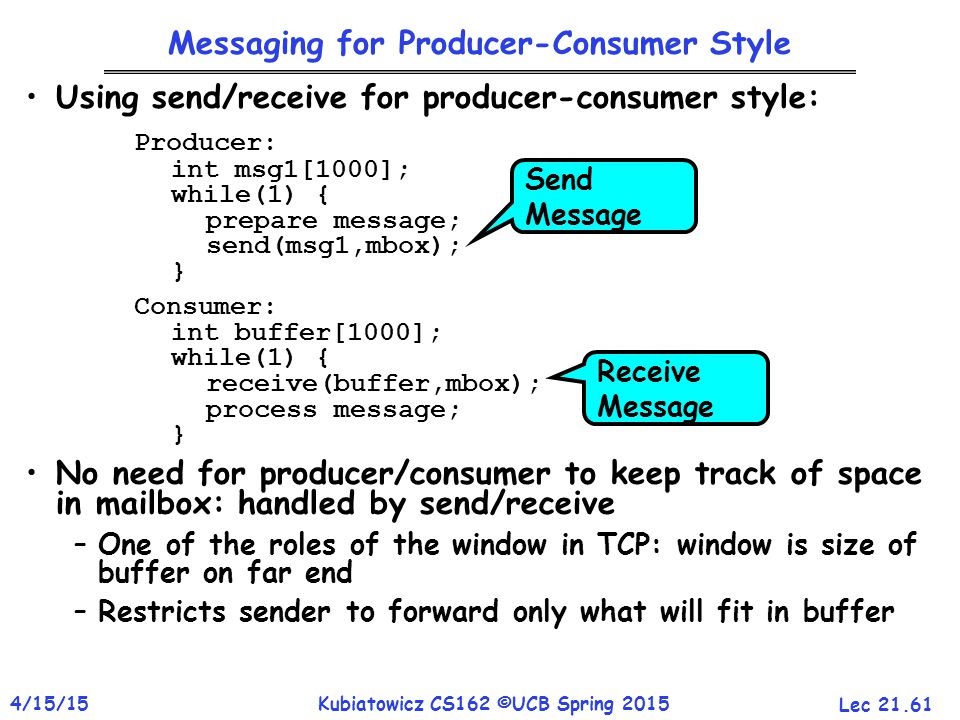 Messaging for Producer-Consumer Style

• Using send/receive for producer-consumer style:

Producer:
int msg1[1000];
while(1) {
prepare message;
send(msg1,mbox);
}

Send Message

Consumer:
int buffer[1000];
while(1) {
receive(buffer,mbox);
process message;
}

Receive Message

• No need for producer/consumer to keep track of space in mailbox: handled by send/receive
– One of the roles of the window in TCP: window is size of buffer on far end
– Restricts sender to forward only what will fit in buffer

4/15/15 Kubiatowicz CS162 ©UCB Spring 2015 Lec 21.61